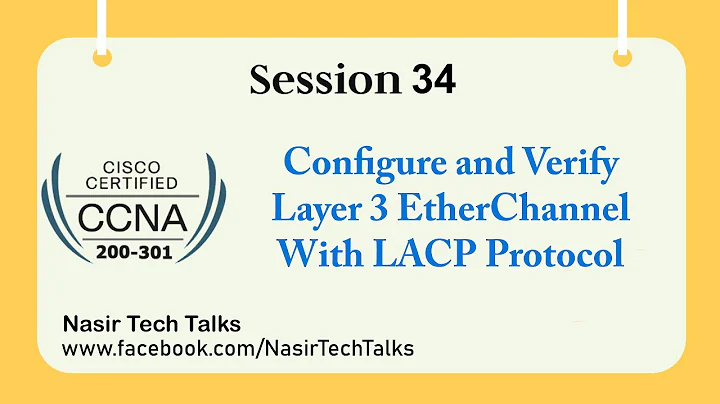 Session 34

CISCO CERTIFIED
CCNA
200-301

Configure and Verify Layer 3 EtherChannel With LACP Protocol

Nasir Tech Talks
www.facebook.com/NasirTechTalks